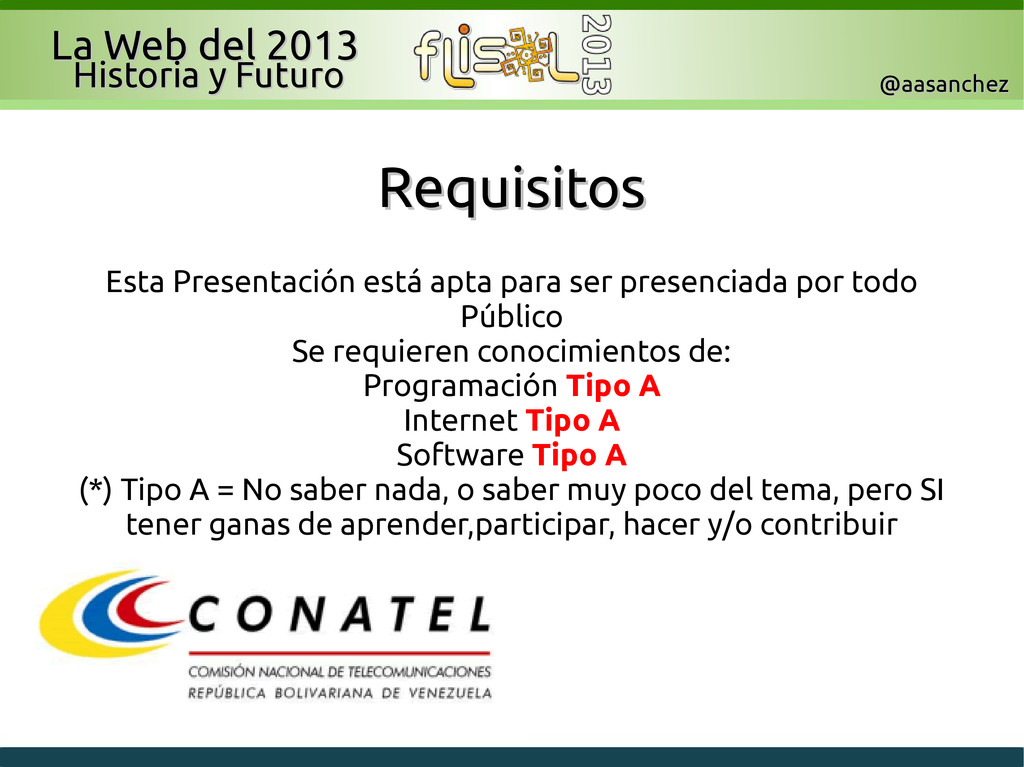 La Web del 2013
Historia y Futuro

flisol 2013

@aasanchez

Requisitos

Esta Presentación está apta para ser presenciada por todo Público
Se requieren conocimientos de:
Programación Tipo A
Internet Tipo A
Software Tipo A
(*) Tipo A = No saber nada, o saber muy poco del tema, pero SI tener ganas de aprender,participar, hacer y/o contribuir

CONATEL
COMISIÓN NACIONAL DE TELECOMUNICACIONES
REPÚBLICA BOLIVARIANA DE VENEZUELA